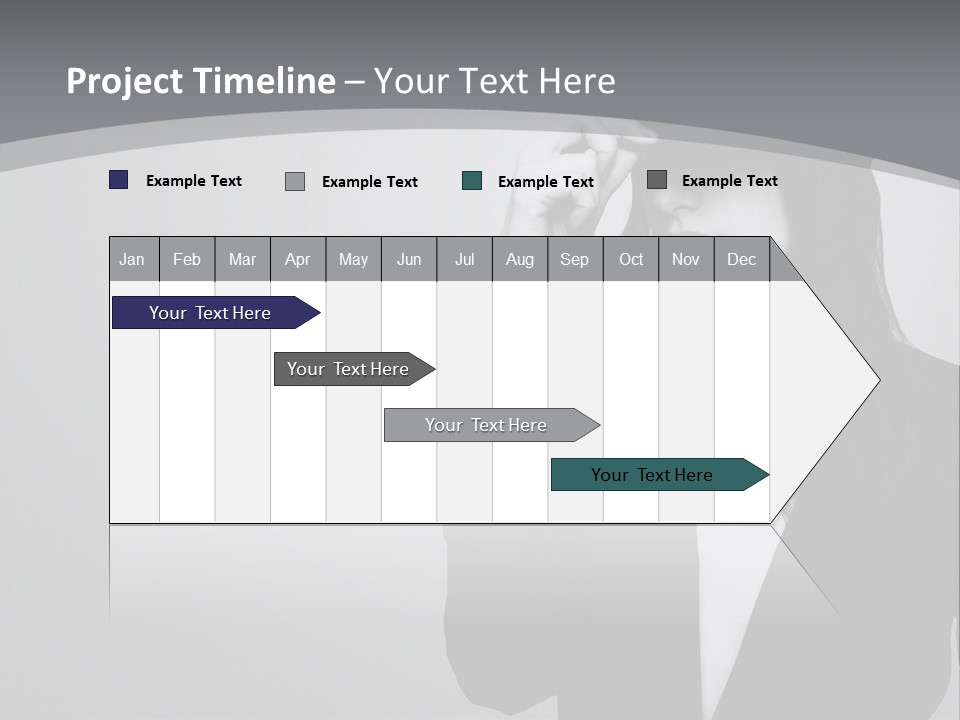 Project Timeline – Your Text Here

Example Text Example Text Example Text Example Text

| Jan | Feb | Mar | Apr | May | Jun | Jul | Aug | Sep | Oct | Nov | Dec |
|---|---|---|---|---|---|---|---|---|---|---|---|

Your Text Here

Your Text Here

Your Text Here

Your Text Here